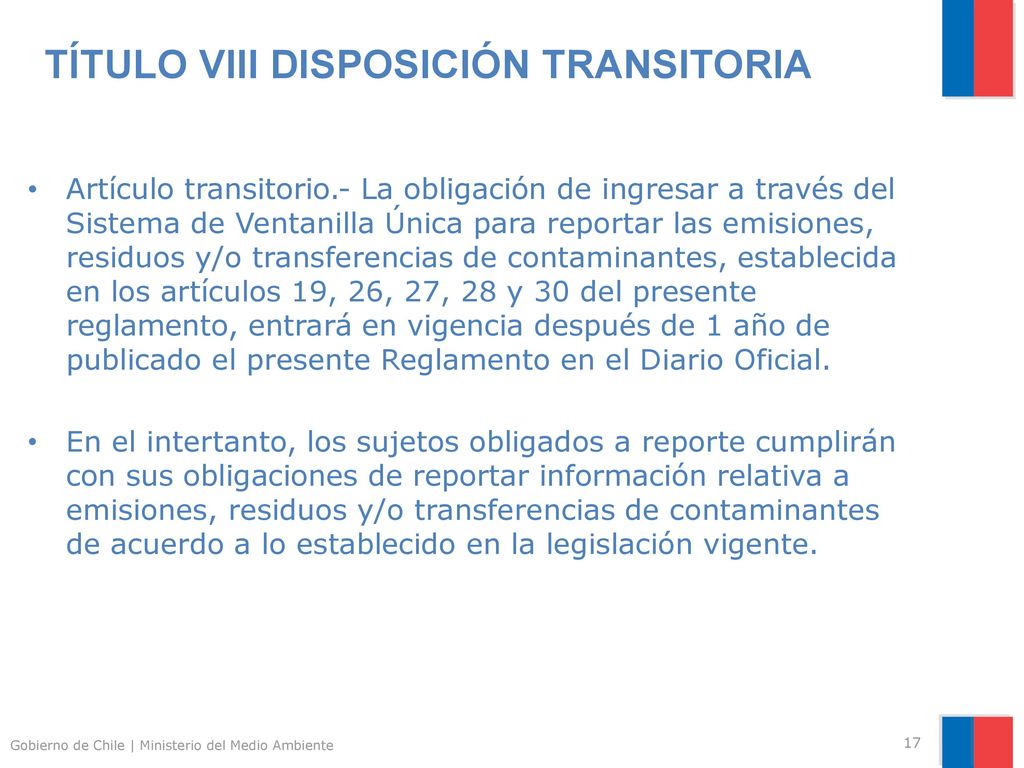 TÍTULO VIII DISPOSICIÓN TRANSITORIA

• Artículo transitorio.- La obligación de ingresar a través del Sistema de Ventanilla Única para reportar las emisiones, residuos y/o transferencias de contaminantes, establecida en los artículos 19, 26, 27, 28 y 30 del presente reglamento, entrará en vigencia después de 1 año de publicado el presente Reglamento en el Diario Oficial.

• En el intertanto, los sujetos obligados a reporte cumplirán con sus obligaciones de reportar información relativa a emisiones, residuos y/o transferencias de contaminantes de acuerdo a lo establecido en la legislación vigente.

Gobierno de Chile | Ministerio del Medio Ambiente

17